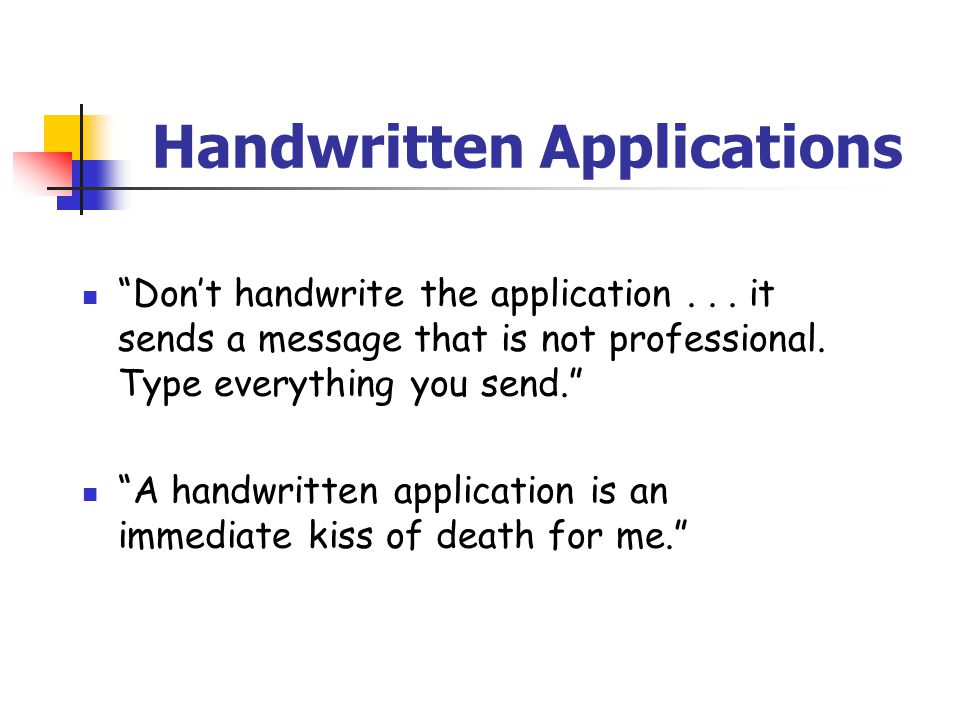 Handwritten Applications

“Don’t handwrite the application . . . it sends a message that is not professional. Type everything you send.”

“A handwritten application is an immediate kiss of death for me.”